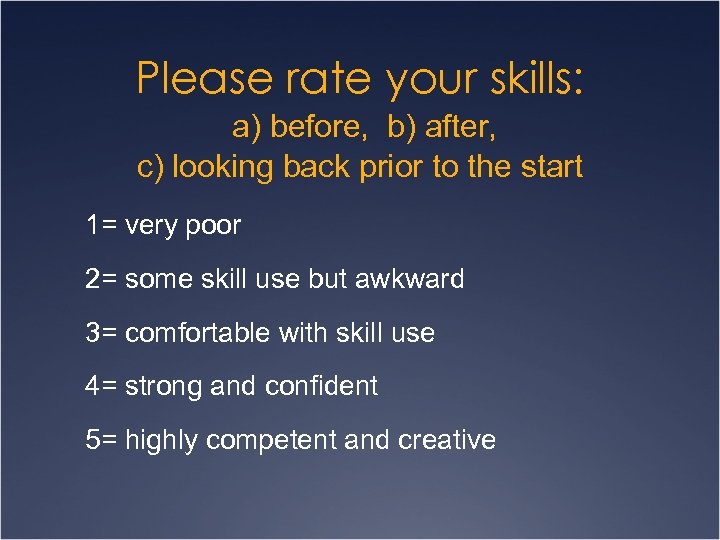 Please rate your skills:
a) before, b) after,
c) looking back prior to the start

1= very poor

2= some skill use but awkward

3= comfortable with skill use

4= strong and confident

5= highly competent and creative